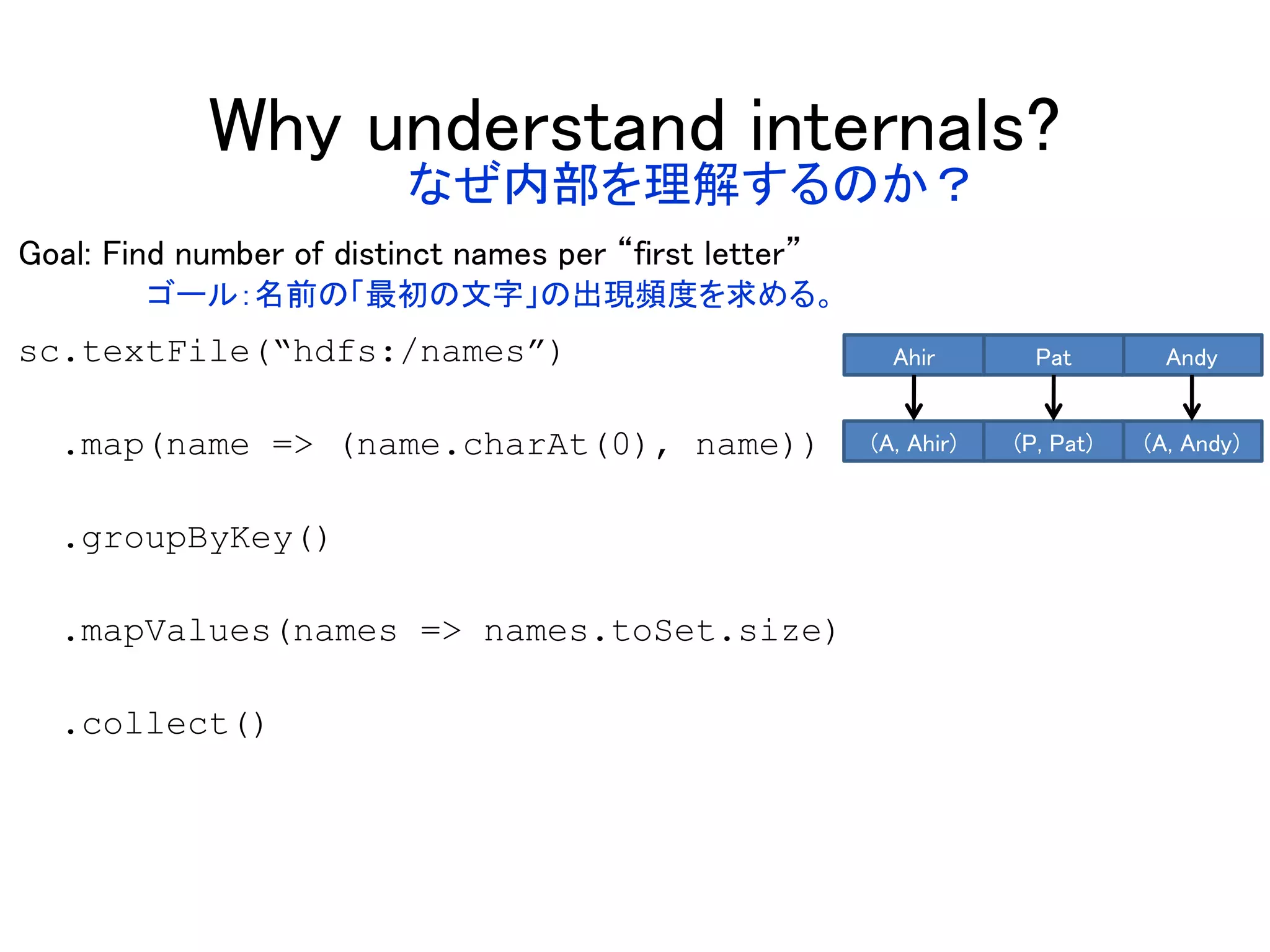 Why understand internals?
なぜ内部を理解するのか？

Goal: Find number of distinct names per “first letter”
ゴール：名前の「最初の文字」の出現頻度を求める。

sc.textFile(“hdfs:/names”)

.map(name => (name.charAt(0), name))

.groupByKey()

.mapValues(names => names.toSet.size)

.collect()

| Ahir | Pat | Andy |
|---|---|---|
| (A, Ahir) | (P, Pat) | (A, Andy) |